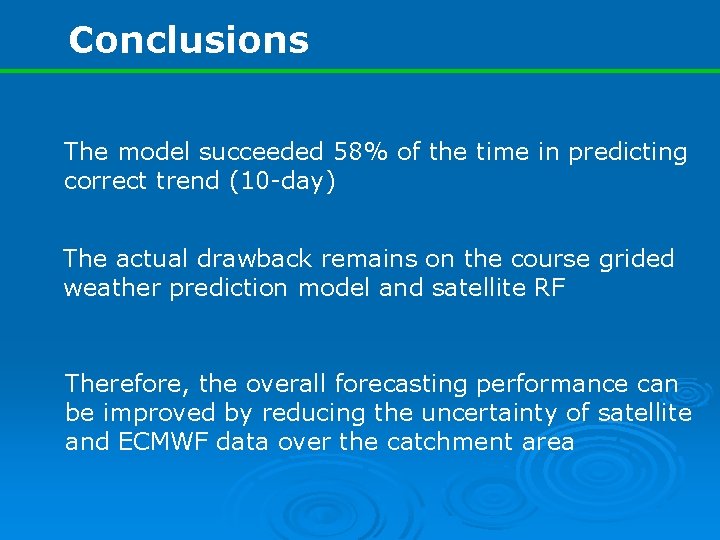 Conclusions

The model succeeded 58% of the time in predicting correct trend (10-day)

The actual drawback remains on the course grided weather prediction model and satellite RF

Therefore, the overall forecasting performance can be improved by reducing the uncertainty of satellite and ECMWF data over the catchment area